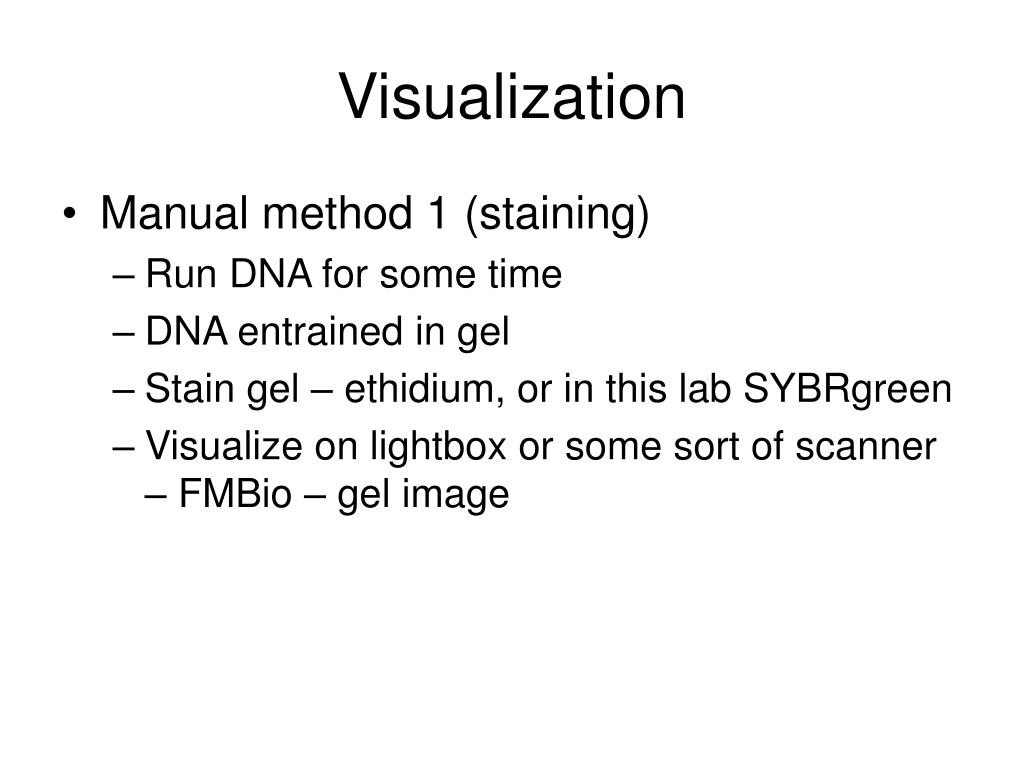 Visualization

• Manual method 1 (staining)
– Run DNA for some time
– DNA entrained in gel
– Stain gel – ethidium, or in this lab SYBRgreen
– Visualize on lightbox or some sort of scanner – FMBio – gel image